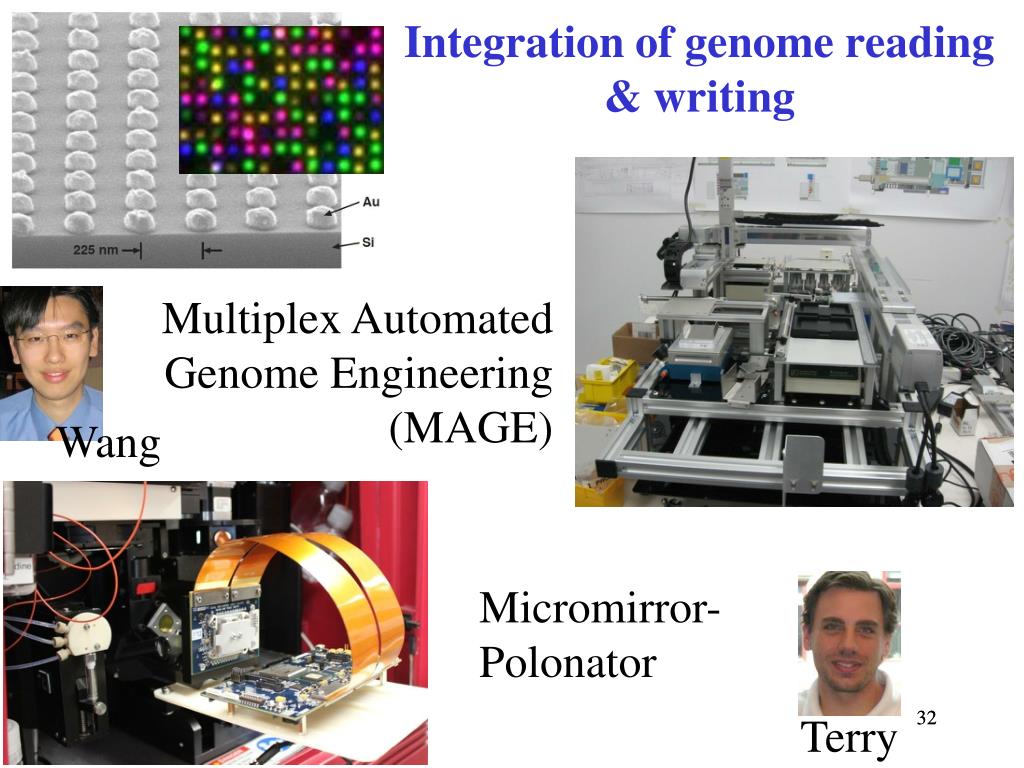 Integration of genome reading & writing

Au
Si
225 nm

Multiplex Automated Genome Engineering (MAGE)

Wang

Micromirror-Polonator

Terry

32